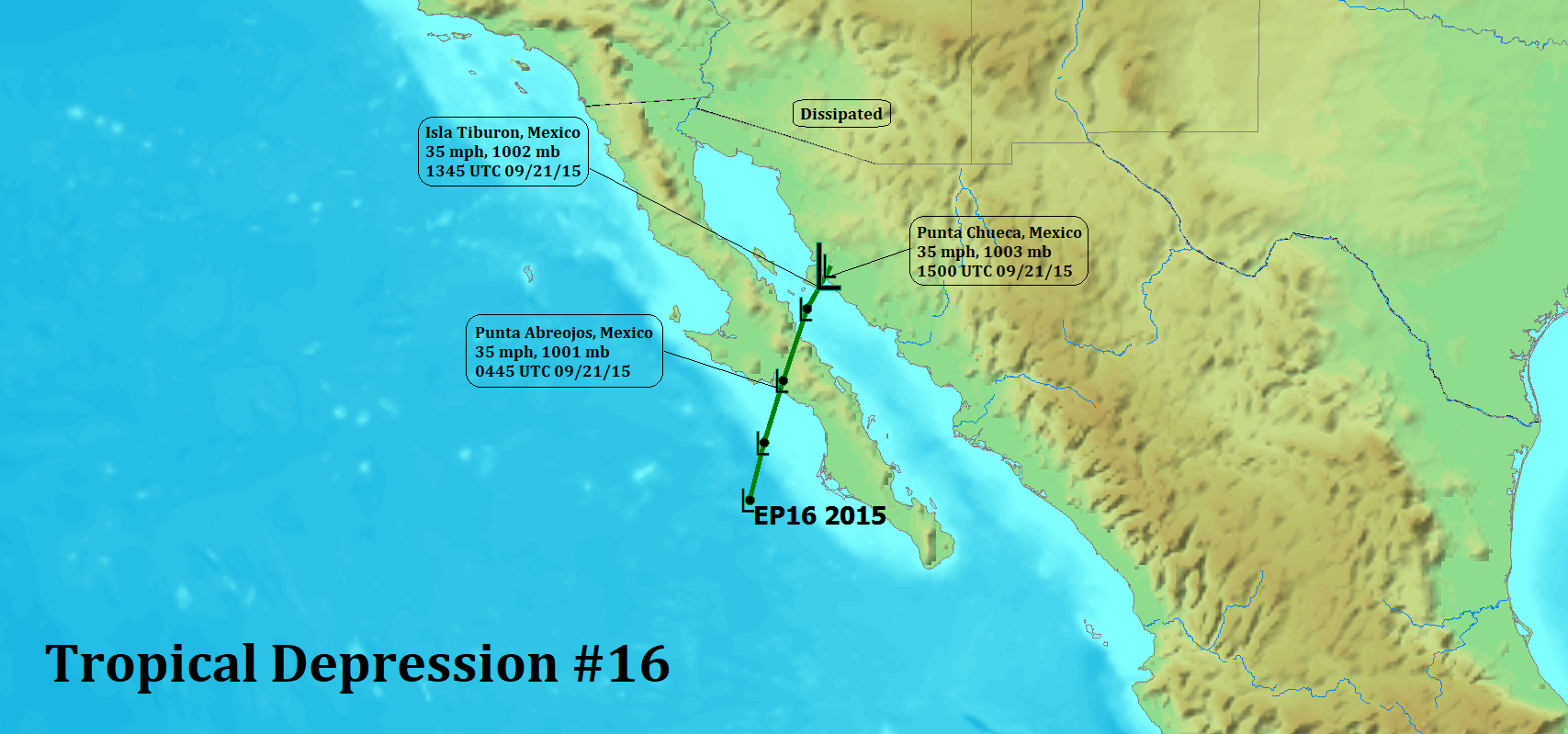 Dissipated

Isla Tiburon, Mexico
35 mph, 1002 mb
1345 UTC 09/21/15

Punta Chueca, Mexico
35 mph, 1003 mb
1500 UTC 09/21/15

Punta Abreojos, Mexico
35 mph, 1001 mb
0445 UTC 09/21/15

EP16 2015

Tropical Depression #16